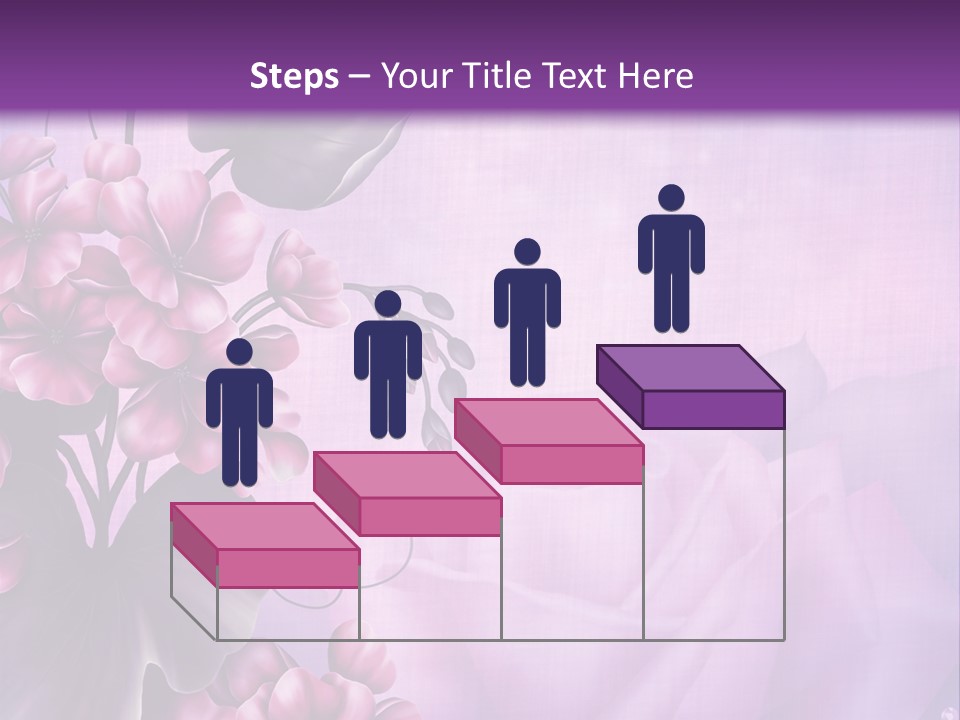 Steps – Your Title Text Here